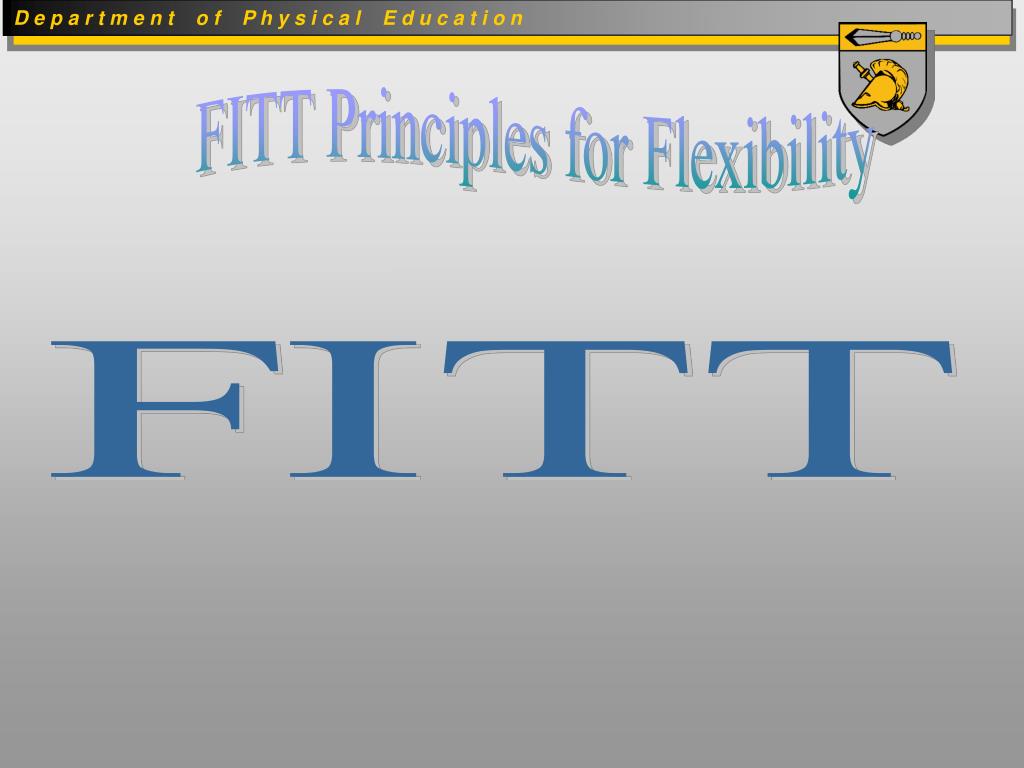 Department of Physical Education

FITT Principles for Flexibility

FITT